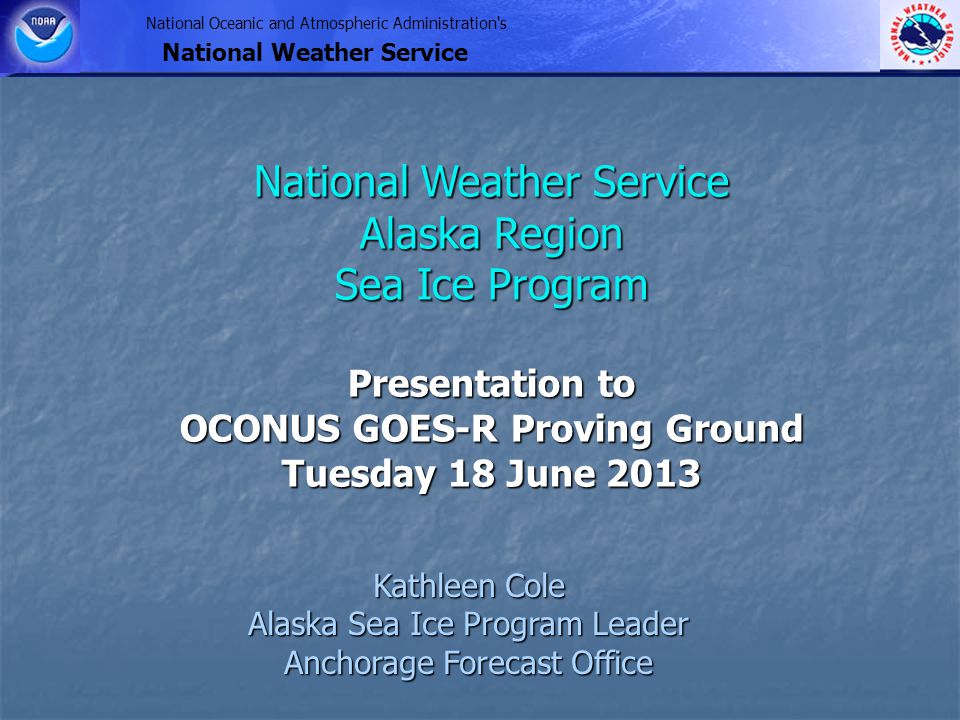 NOAA

National Oceanic and Atmospheric Administration's
National Weather Service

NATIONAL WEATHER SERVICE

National Weather Service
Alaska Region
Sea Ice Program

Presentation to
OCONUS GOES-R Proving Ground
Tuesday 18 June 2013

Kathleen Cole
Alaska Sea Ice Program Leader
Anchorage Forecast Office